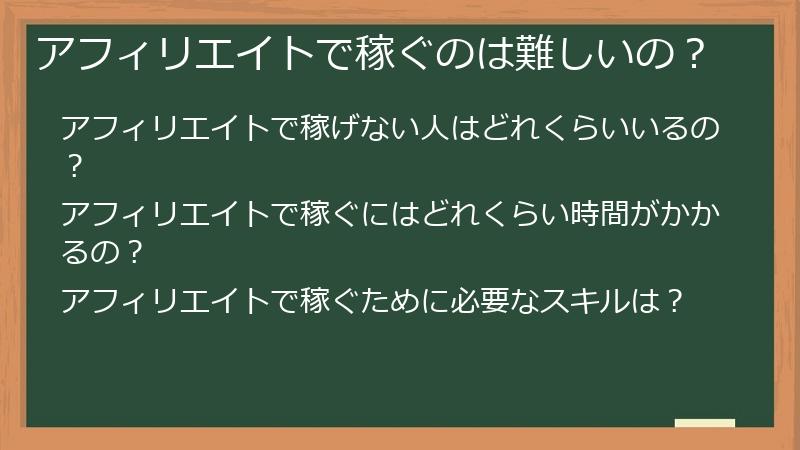 アフィリエイトで稼ぐのは難しいの？

アフィリエイトで稼げない人はどれくらいいるの？

アフィリエイトで稼ぐにはどれくらい時間がかかるの？

アフィリエイトで稼ぐために必要なスキルは？